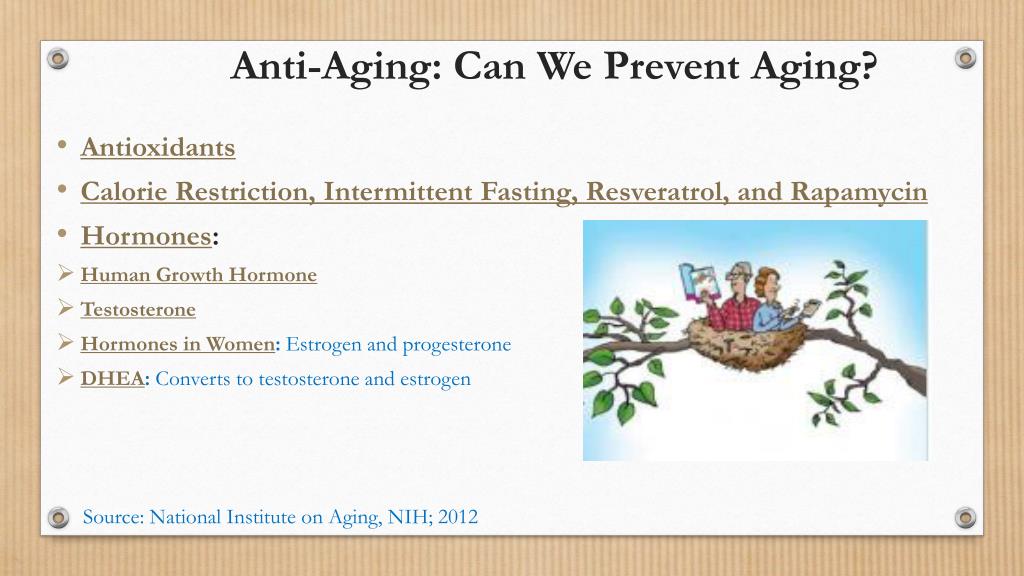 Anti-Aging: Can We Prevent Aging?

• Antioxidants
• Calorie Restriction, Intermittent Fasting, Resveratrol, and Rapamycin
• Hormones:
➢ Human Growth Hormone
➢ Testosterone
➢ Hormones in Women: Estrogen and progesterone
➢ DHEA: Converts to testosterone and estrogen

Source: National Institute on Aging, NIH; 2012